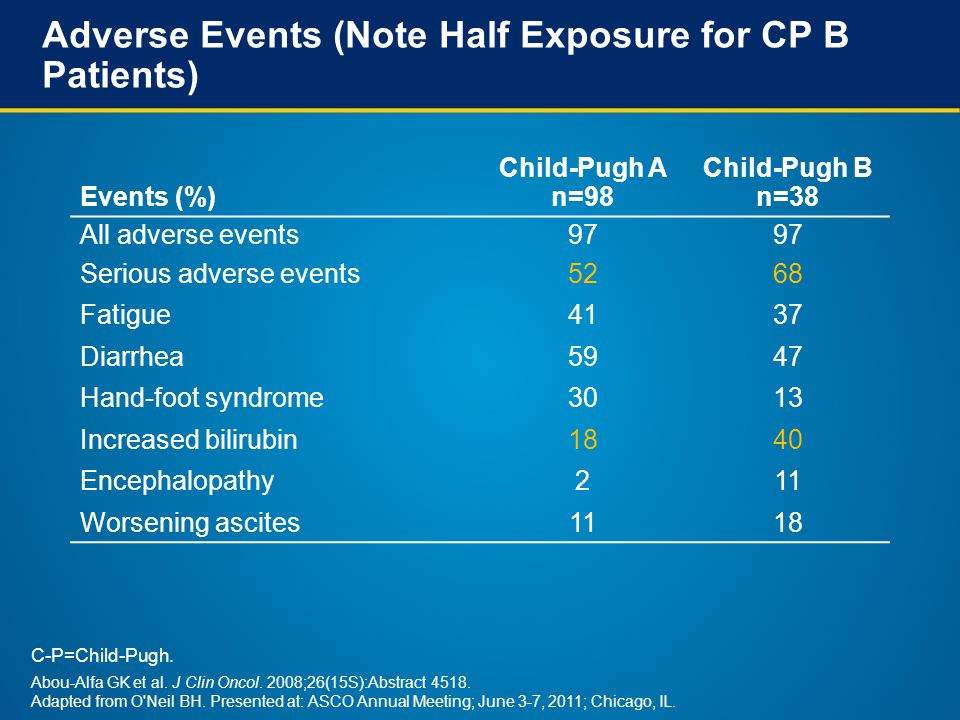 Adverse Events (Note Half Exposure for CP B Patients)

| Events (%) | Child-Pugh A n=98 | Child-Pugh B n=38 |
|---|---|---|
| All adverse events | 97 | 97 |
| Serious adverse events | 52 | 68 |
| Fatigue | 41 | 37 |
| Diarrhea | 59 | 47 |
| Hand-foot syndrome | 30 | 13 |
| Increased bilirubin | 18 | 40 |
| Encephalopathy | 2 | 11 |
| Worsening ascites | 11 | 18 |

C-P=Child-Pugh.

Abou-Alfa GK et al. J Clin Oncol. 2008;26(15S):Abstract 4518.
Adapted from O'Neil BH. Presented at: ASCO Annual Meeting; June 3-7, 2011; Chicago, IL.